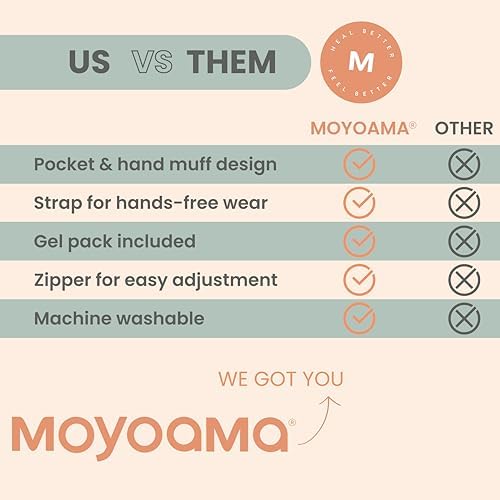 US VS THEM

HEAL BETTER M FEEL BETTER

|  | MOYOAMA® | OTHER |
|---|---|---|
| Pocket & hand muff design | ✓ | ✗ |
| Strap for hands-free wear | ✓ | ✗ |
| Gel pack included | ✓ | ✗ |
| Zipper for easy adjustment | ✓ | ✗ |
| Machine washable | ✓ | ✗ |

WE GOT YOU

MOYOAMA®